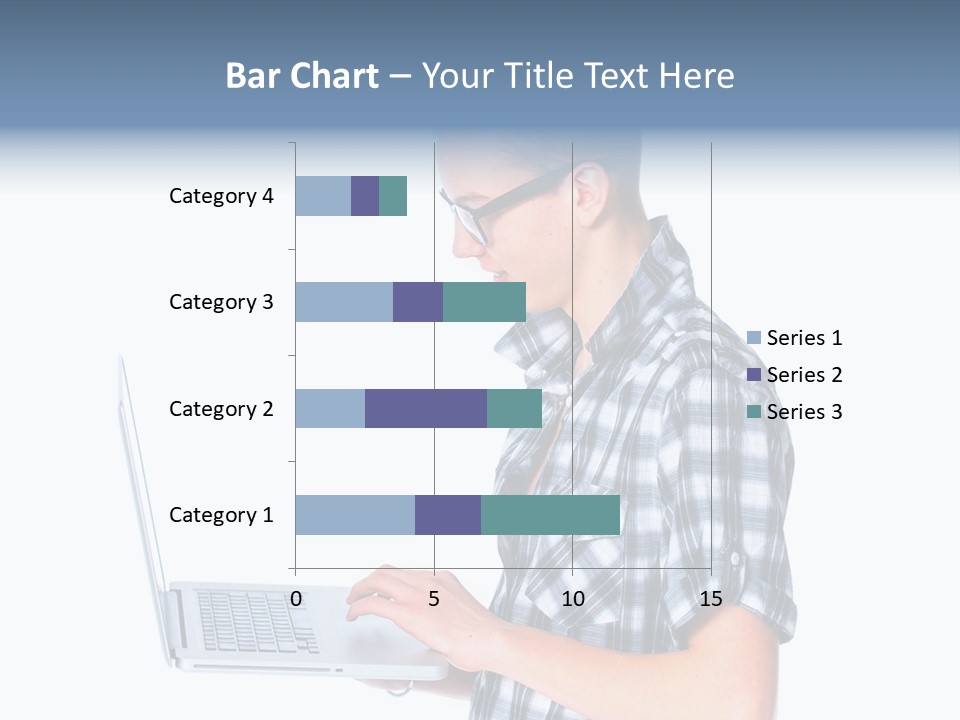 Bar Chart – Your Title Text Here

Category 4
Category 3
Category 2
Category 1

0
5
10
15

Series 1
Series 2
Series 3